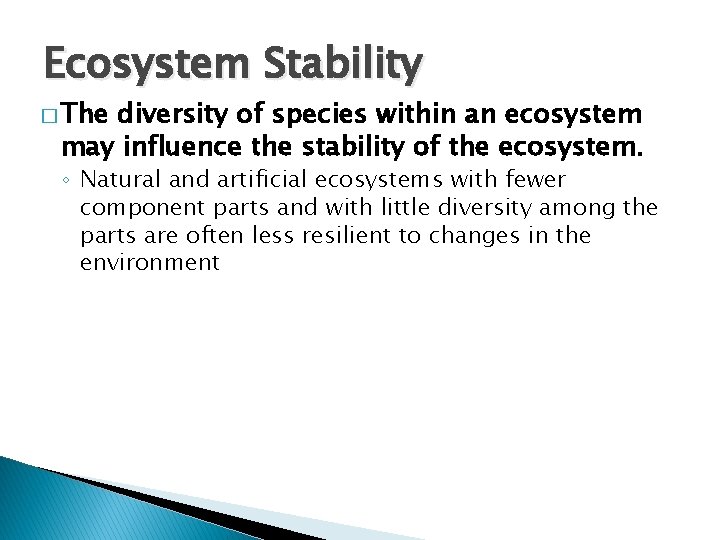 Ecosystem Stability

□ The diversity of species within an ecosystem may influence the stability of the ecosystem.

◦ Natural and artificial ecosystems with fewer component parts and with little diversity among the parts are often less resilient to changes in the environment